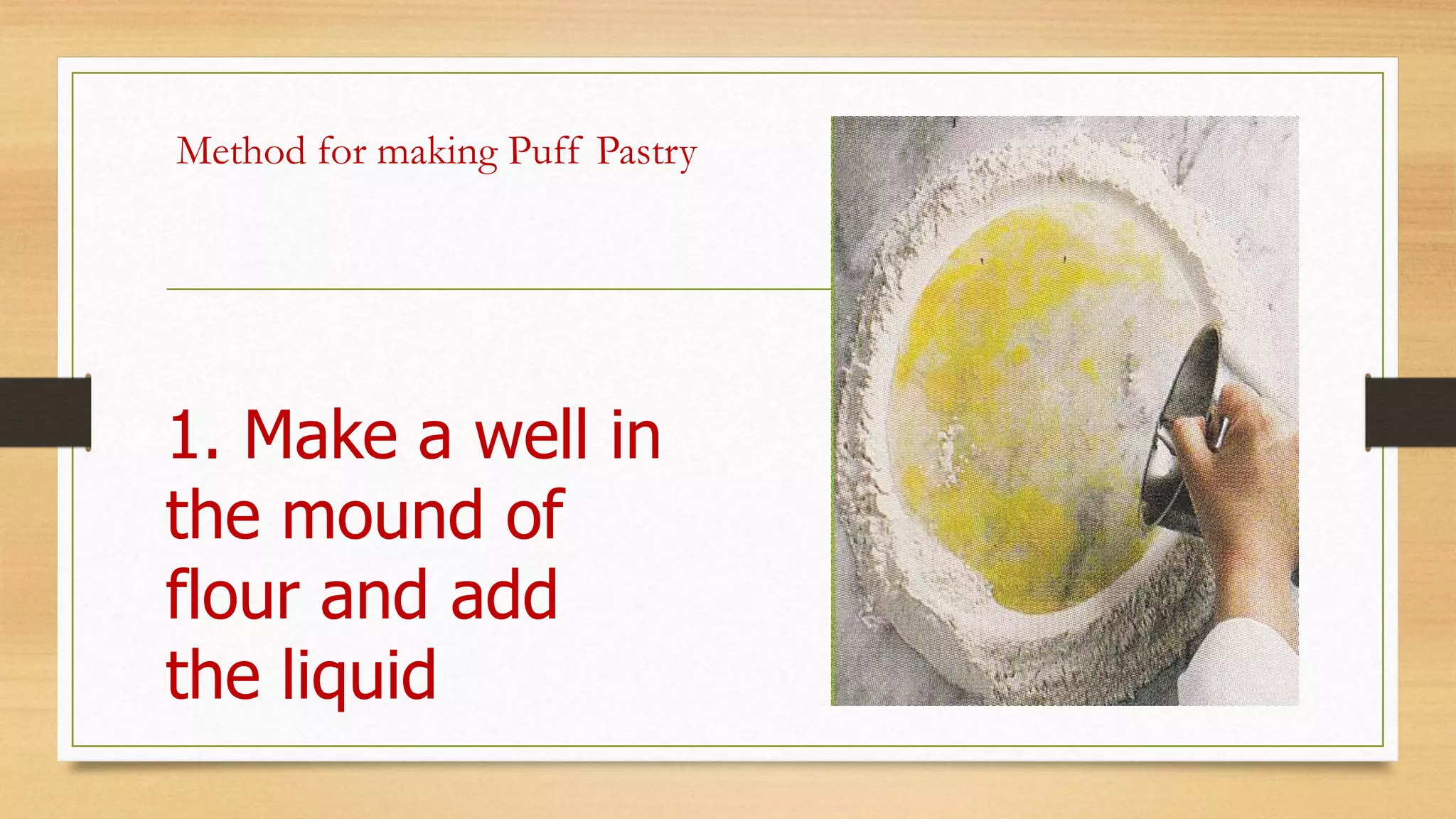 Method for making Puff Pastry

1. Make a well in the mound of flour and add the liquid